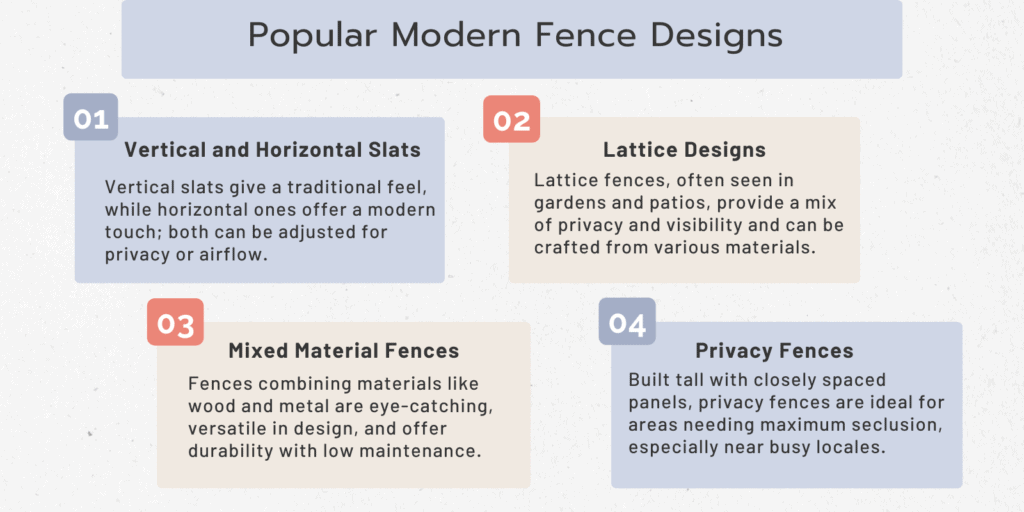 Popular Modern Fence Designs

01

Vertical and Horizontal Slats

Vertical slats give a traditional feel, while horizontal ones offer a modern touch; both can be adjusted for privacy or airflow.

02

Lattice Designs

Lattice fences, often seen in gardens and patios, provide a mix of privacy and visibility and can be crafted from various materials.

03

Mixed Material Fences

Fences combining materials like wood and metal are eye-catching, versatile in design, and offer durability with low maintenance.

04

Privacy Fences

Built tall with closely spaced panels, privacy fences are ideal for areas needing maximum seclusion, especially near busy locales.